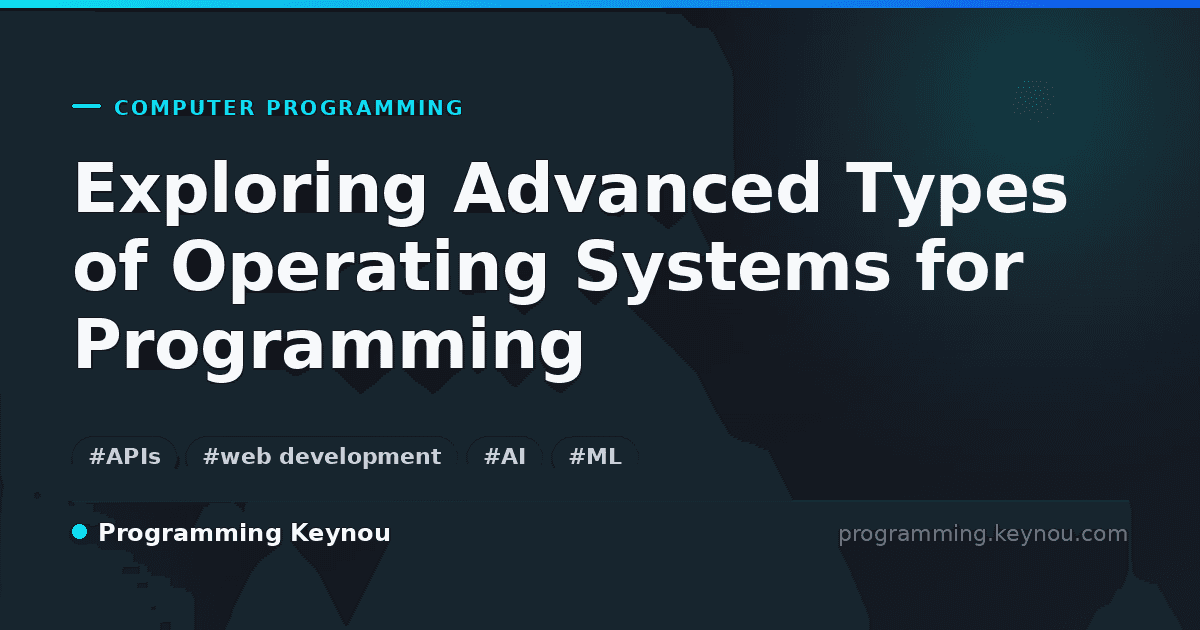 COMPUTER PROGRAMMING

Exploring Advanced Types of Operating Systems for Programming

#APIs #web development #AI #ML

Programming Keynou

programming.keynou.com